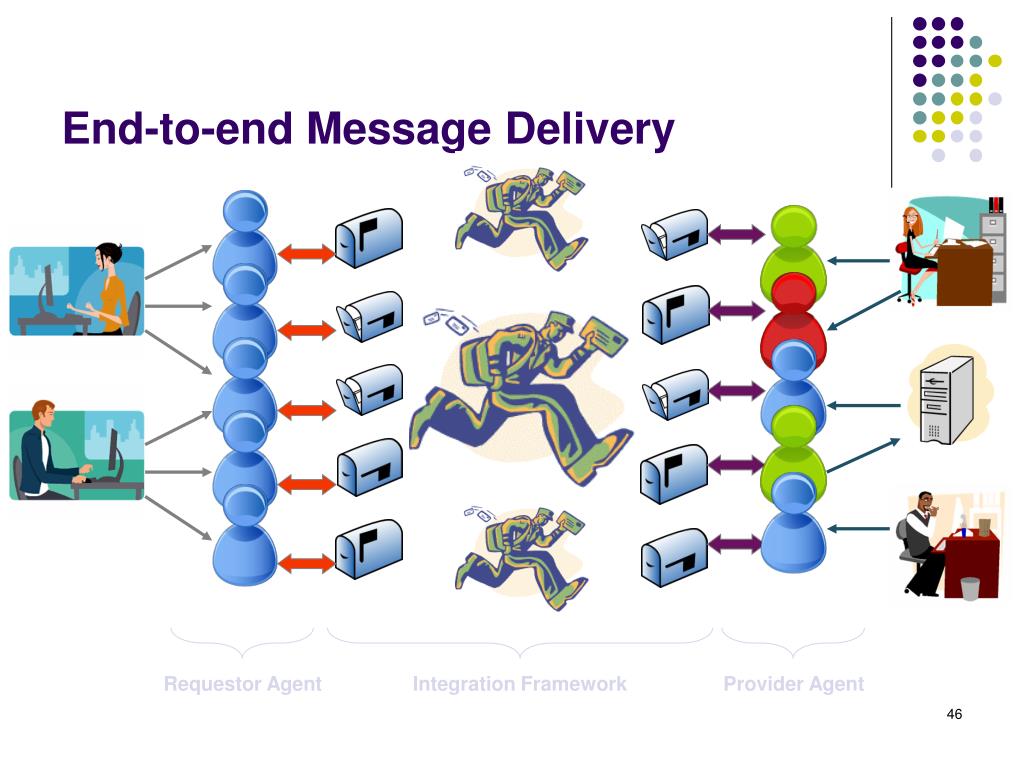 End-to-end Message Delivery

Requestor Agent

Integration Framework

Provider Agent

46